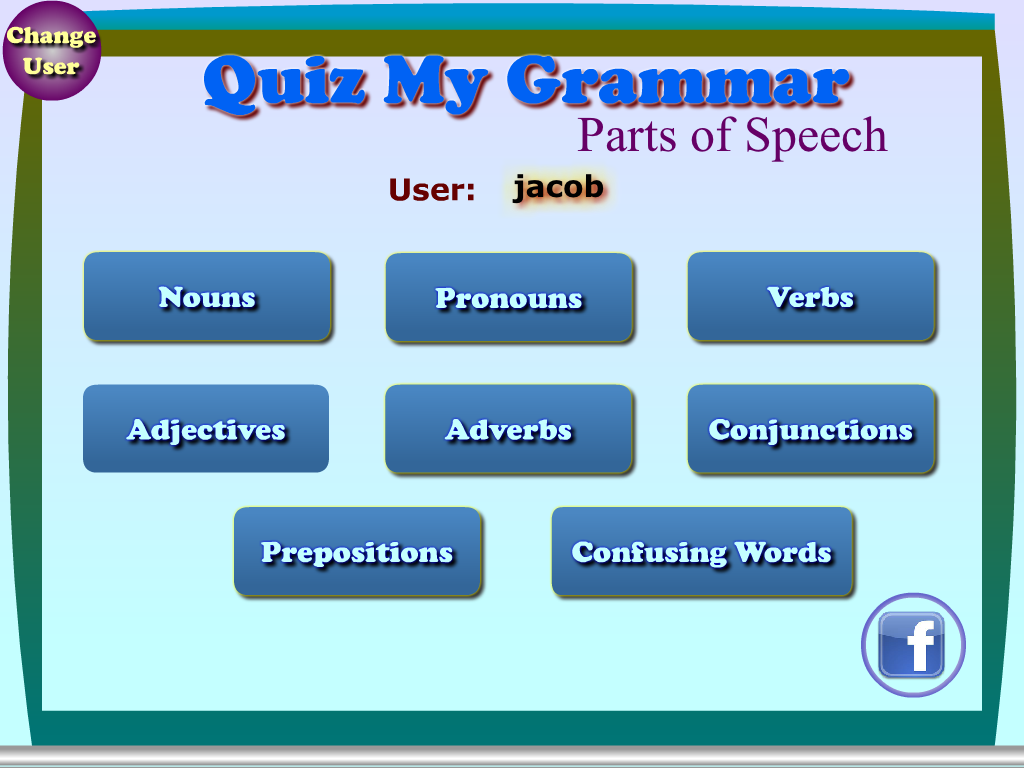 Change User

Quiz My Grammar

Parts of Speech

User: jacob

Nouns

Pronouns

Verbs

Adjectives

Adverbs

Conjunctions

Prepositions

Confusing Words

f